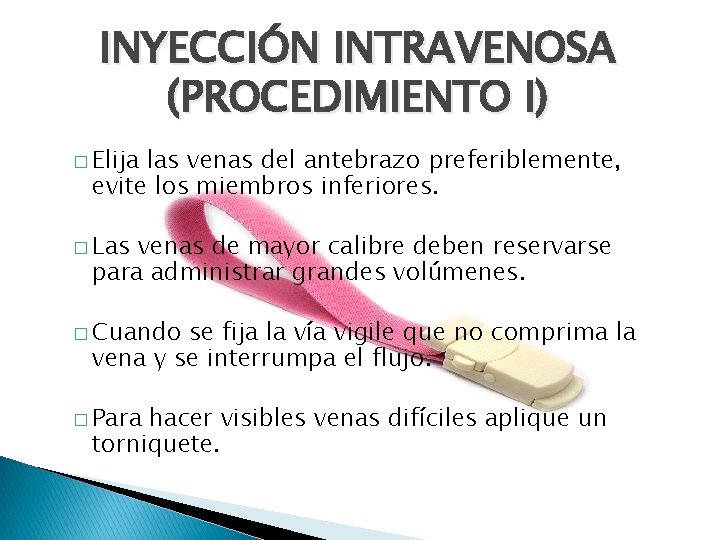 INYECCIÓN INTRAVENOSA (PROCEDIMIENTO I)

□ Elija las venas del antebrazo preferiblemente, evite los miembros inferiores.

□ Las venas de mayor calibre deben reservarse para administrar grandes volúmenes.

□ Cuando se fija la vía vigile que no comprima la vena y se interrumpa el flujo.

□ Para hacer visibles venas difíciles aplique un torniquete.